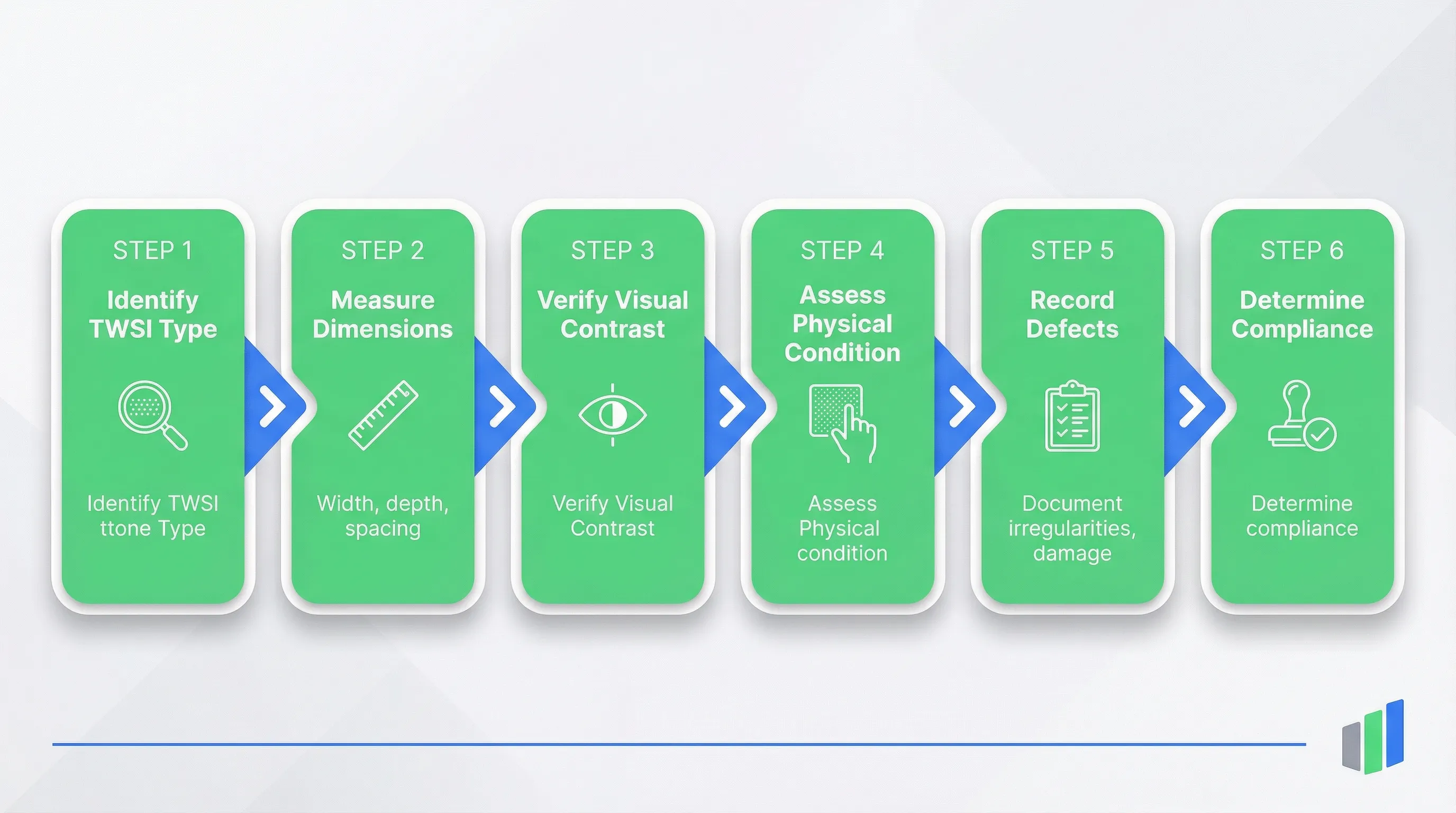 STEP 1

Identify TWSI Type

Identify TWSI ttone Type

STEP 2

Measure Dimensions

Width, depth, spacing

STEP 3

Verify Visual Contrast

Verify Visual Contrast

STEP 4

Assess Physical Condition

Assess Physical condition

STEP 5

Record Defects

Document irregularities, damage

STEP 6

Determine Compliance

Determine compliance